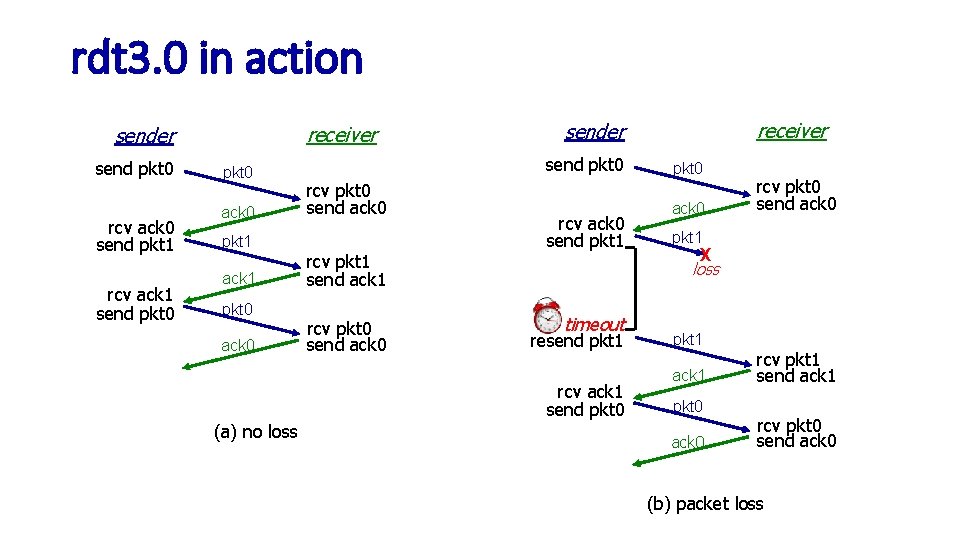 rdt3.0 in action

sender
receiver

send pkt0
pkt0
rcv pkt0
send ack0
ack0
rcv ack0
send pkt1
pkt1
rcv pkt1
send ack1
ack1
rcv ack1
send pkt0
pkt0
rcv pkt0
send ack0
ack0

(a) no loss

sender
receiver

send pkt0
pkt0
rcv pkt0
send ack0
ack0
rcv ack0
send pkt1
pkt1
X
loss
timeout
resend pkt1
pkt1
rcv pkt1
send ack1
ack1
rcv ack1
send pkt0
pkt0
rcv pkt0
send ack0
ack0

(b) packet loss